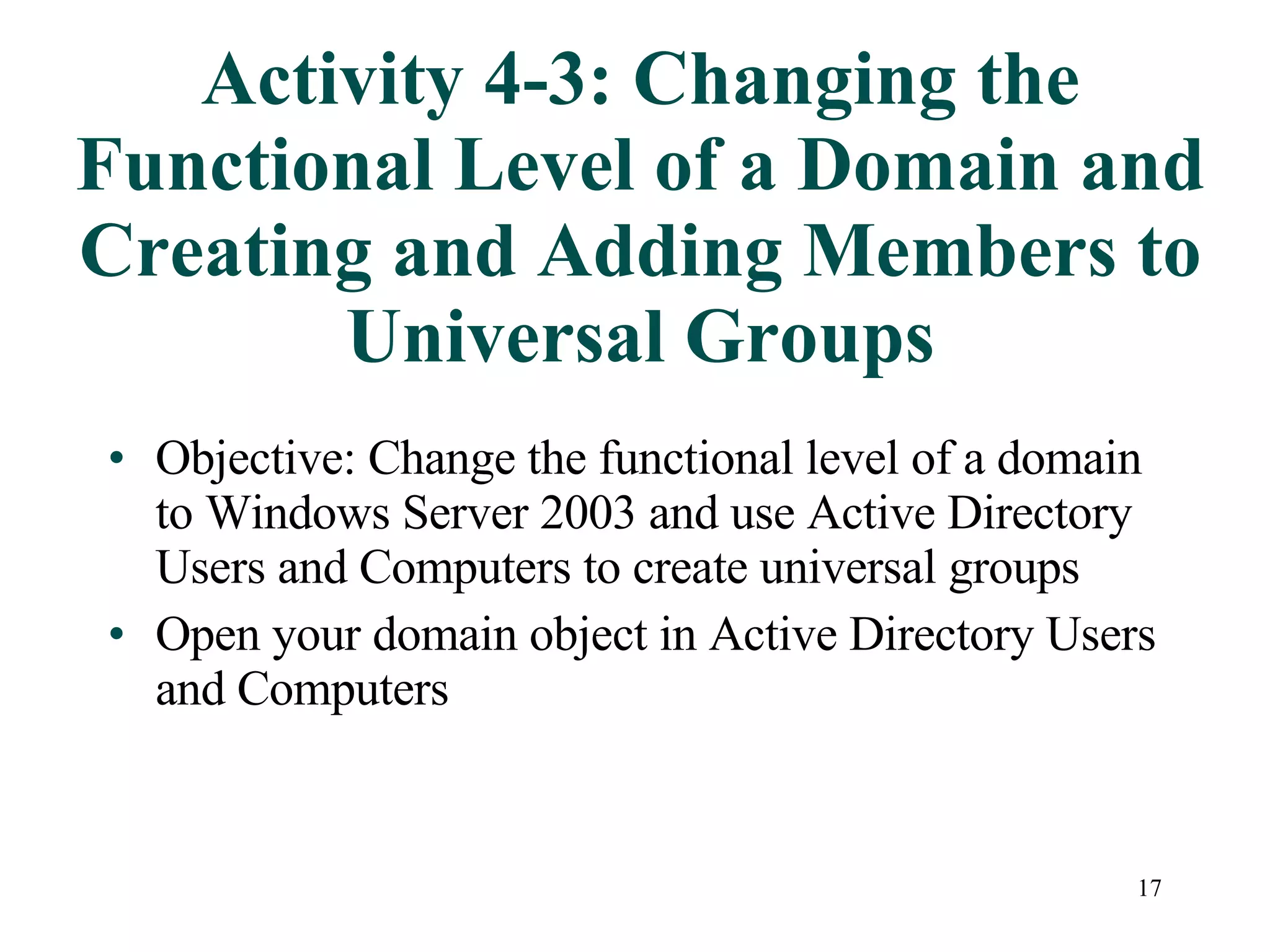 Activity 4-3: Changing the Functional Level of a Domain and Creating and Adding Members to Universal Groups

• Objective: Change the functional level of a domain to Windows Server 2003 and use Active Directory Users and Computers to create universal groups
• Open your domain object in Active Directory Users and Computers

17